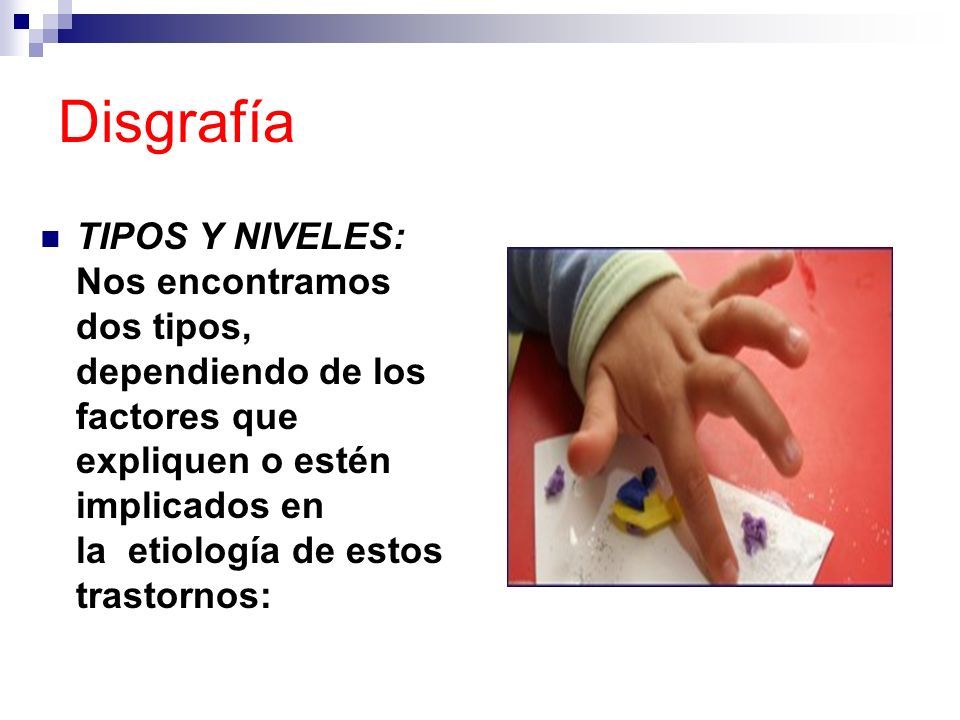 Disgrafía

TIPOS Y NIVELES: Nos encontramos dos tipos, dependiendo de los factores que expliquen o estén implicados en la etiología de estos trastornos: